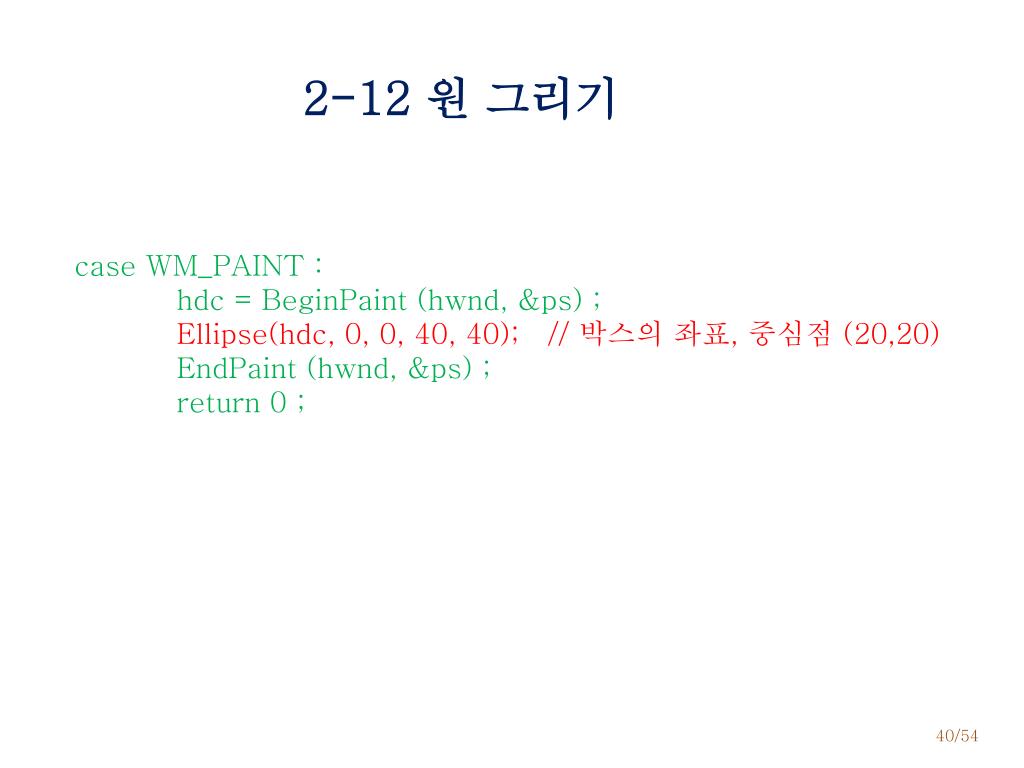 2-12 원 그리기

case WM_PAINT :
hdc = BeginPaint (hwnd, &ps) ;
Ellipse(hdc, 0, 0, 40, 40); // 박스의 좌표, 중심점 (20,20)
EndPaint (hwnd, &ps) ;
return 0 ;

40/54